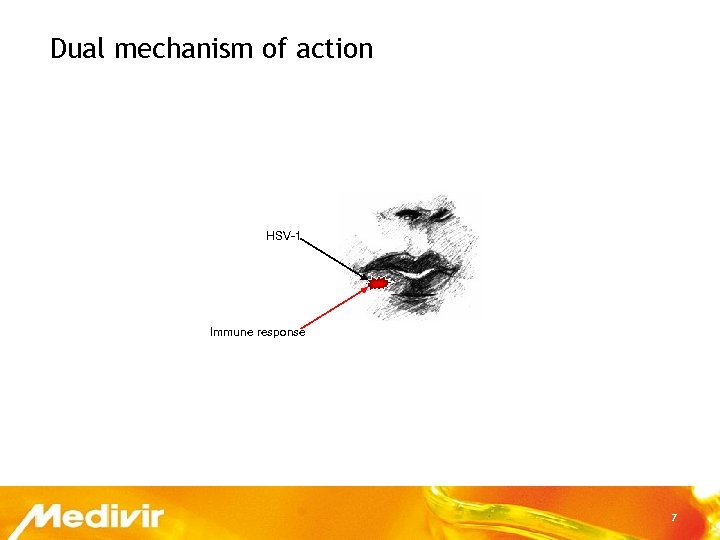 Dual mechanism of action

HSV-1

Immune response

Medivir

7